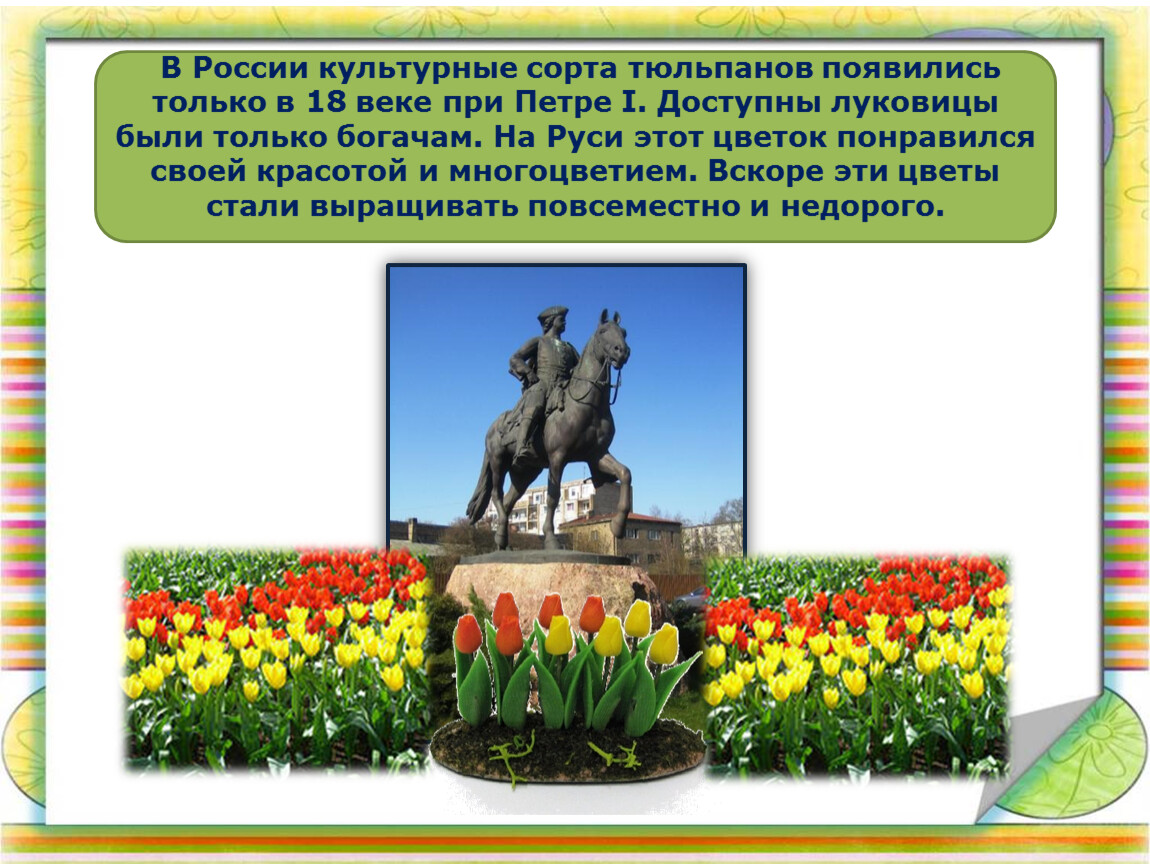 В России культурные сорта тюльпанов появились только в 18 веке при Петре I. Доступны луковицы были только богачам. На Руси этот цветок понравился своей красотой и многоцветием. Вскоре эти цветы стали выращивать повсеместно и недорого.